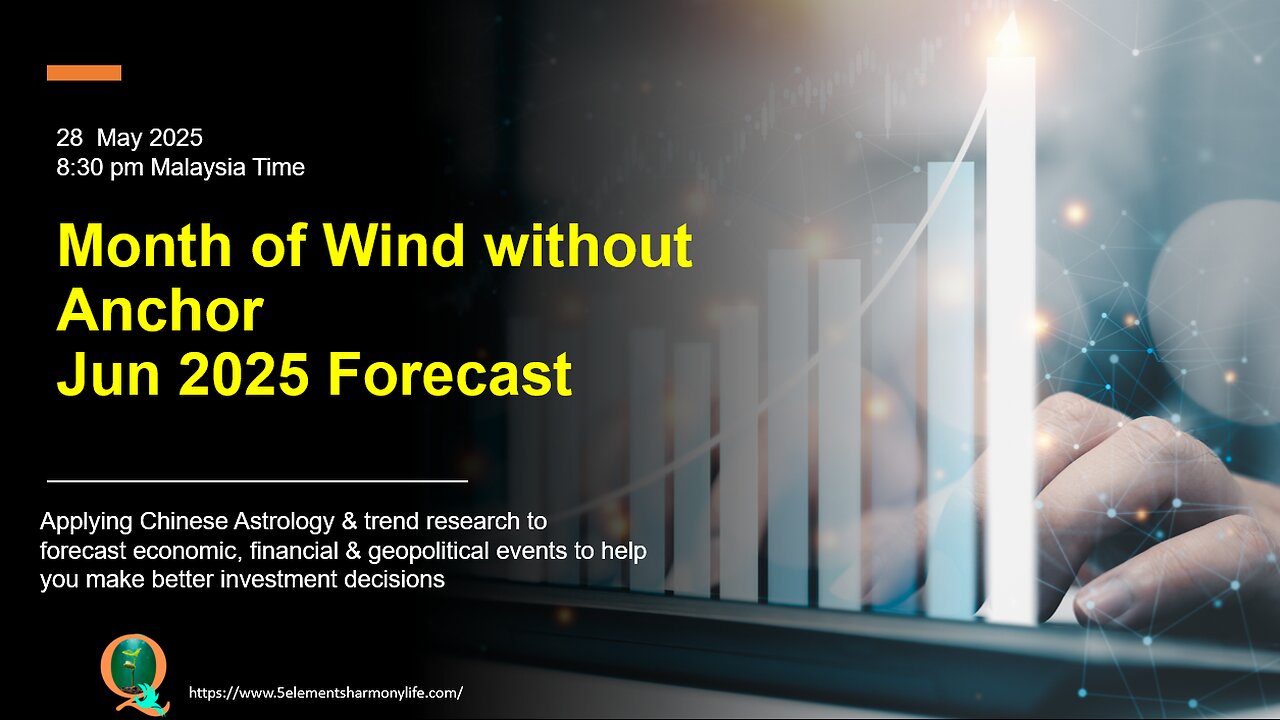 28 May 2025
8:30 pm Malaysia Time

Month of Wind without Anchor
Jun 2025 Forecast

Applying Chinese Astrology & trend research to forecast economic, financial & geopolitical events to help you make better investment decisions

https://www.5elementsharmonylife.com/